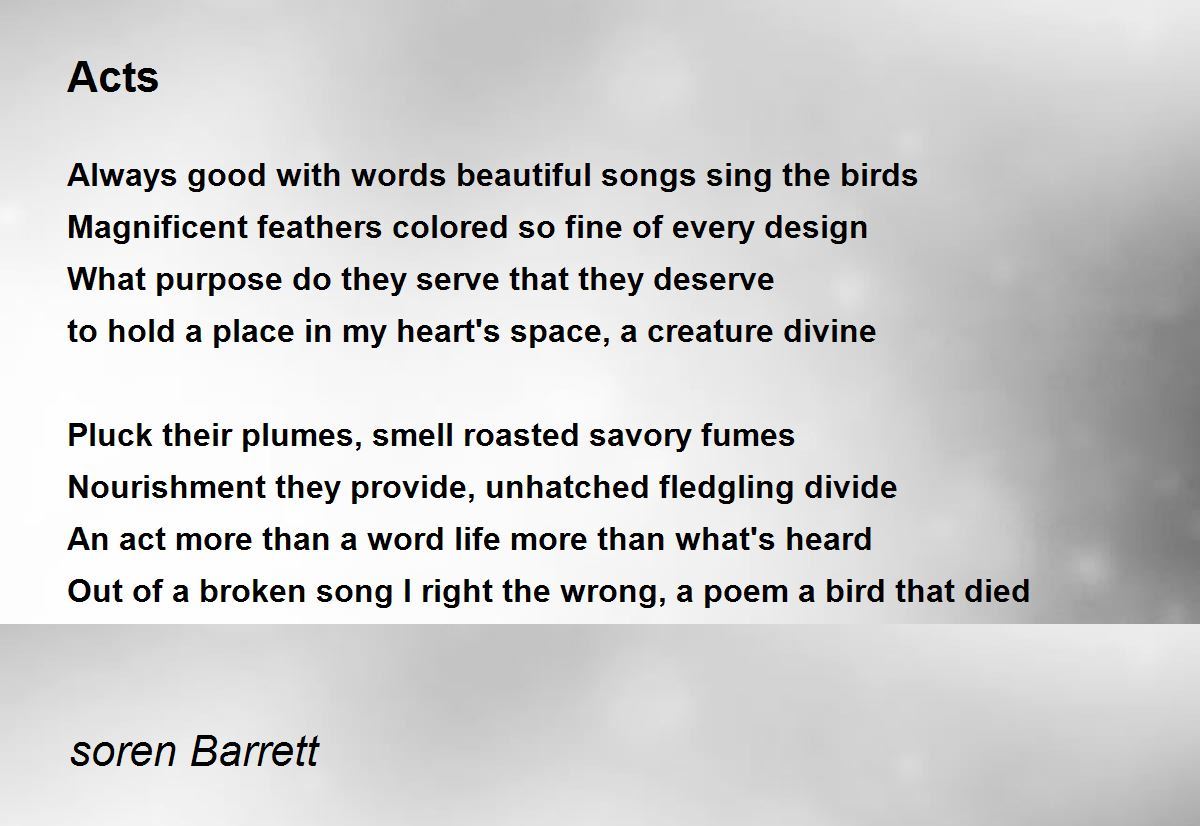 Acts

Always good with words beautiful songs sing the birds
Magnificent feathers colored so fine of every design
What purpose do they serve that they deserve
to hold a place in my heart's space, a creature divine

Pluck their plumes, smell roasted savory fumes
Nourishment they provide, unhatched fledgling divide
An act more than a word life more than what's heard
Out of a broken song I right the wrong, a poem a bird that died

soren Barrett